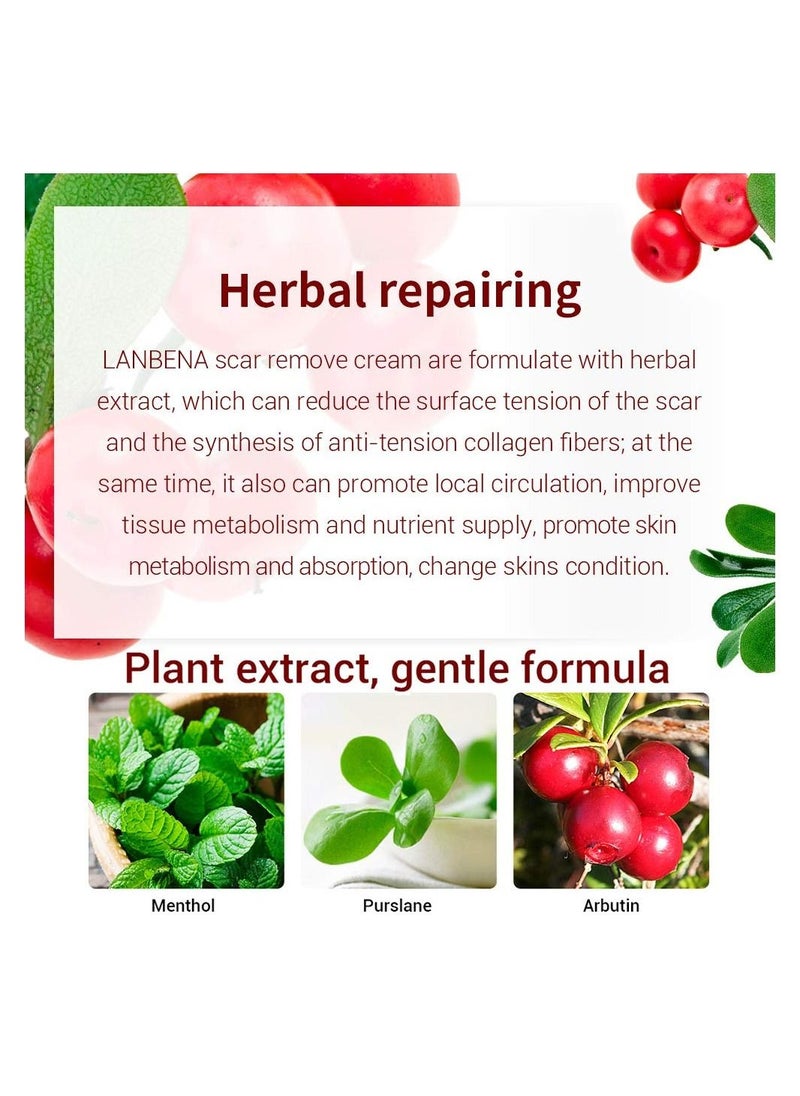 Herbal repairing

LANBENA scar remove cream are formulate with herbal extract, which can reduce the surface tension of the scar and the synthesis of anti-tension collagen fibers; at the same time, it also can promote local circulation, improve tissue metabolism and nutrient supply, promote skin metabolism and absorption, change skins condition.

Plant extract, gentle formula

Menthol

Purslane

Arbutin